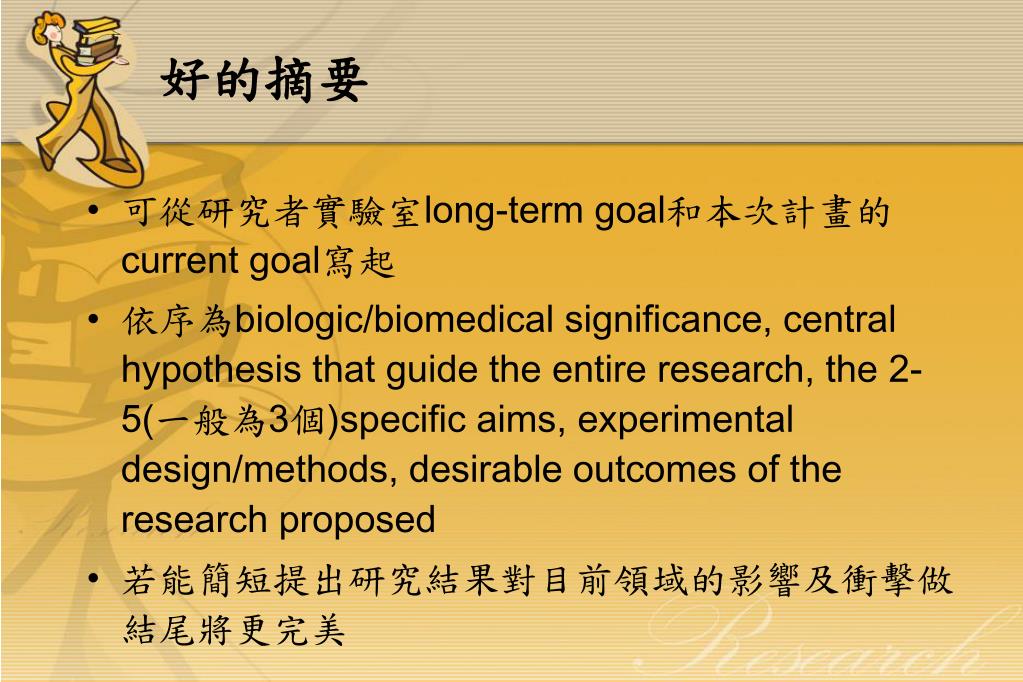 好的摘要

• 可從研究者實驗室long-term goal和本次計畫的current goal寫起

• 依序為biologic/biomedical significance, central hypothesis that guide the entire research, the 2-5(一般為3個)specific aims, experimental design/methods, desirable outcomes of the research proposed

• 若能簡短提出研究結果對目前領域的影響及衝擊做結尾將更完美

Research